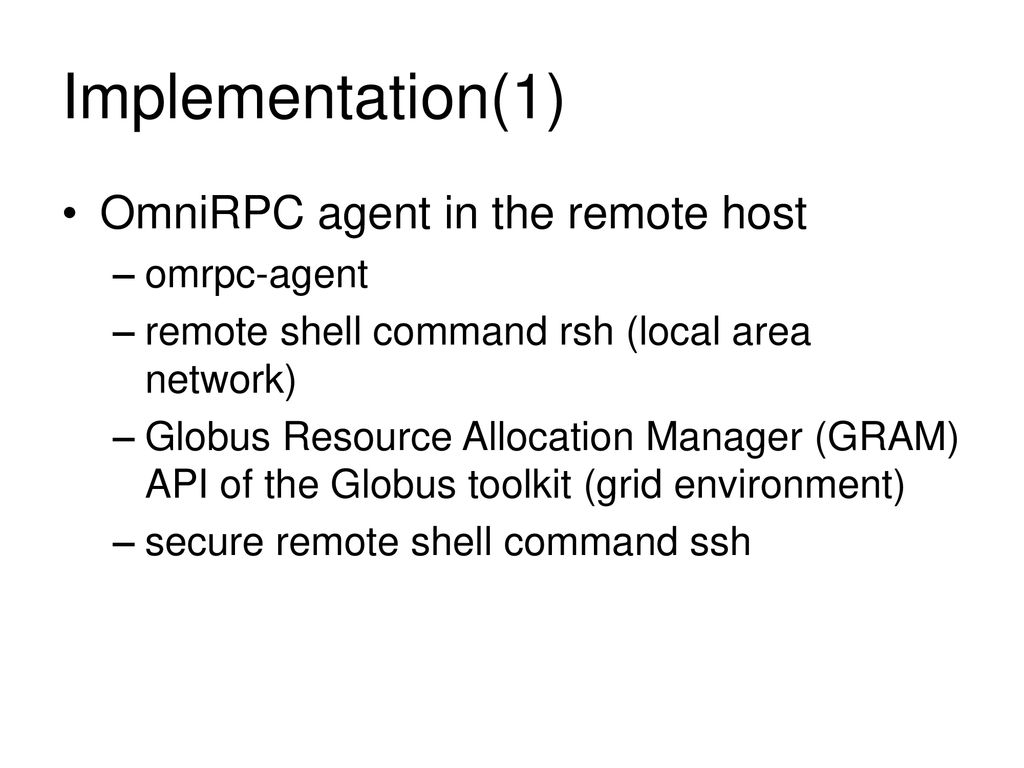 Implementation(1)

• OmniRPC agent in the remote host
– omrpc-agent
– remote shell command rsh (local area network)
– Globus Resource Allocation Manager (GRAM) API of the Globus toolkit (grid environment)
– secure remote shell command ssh